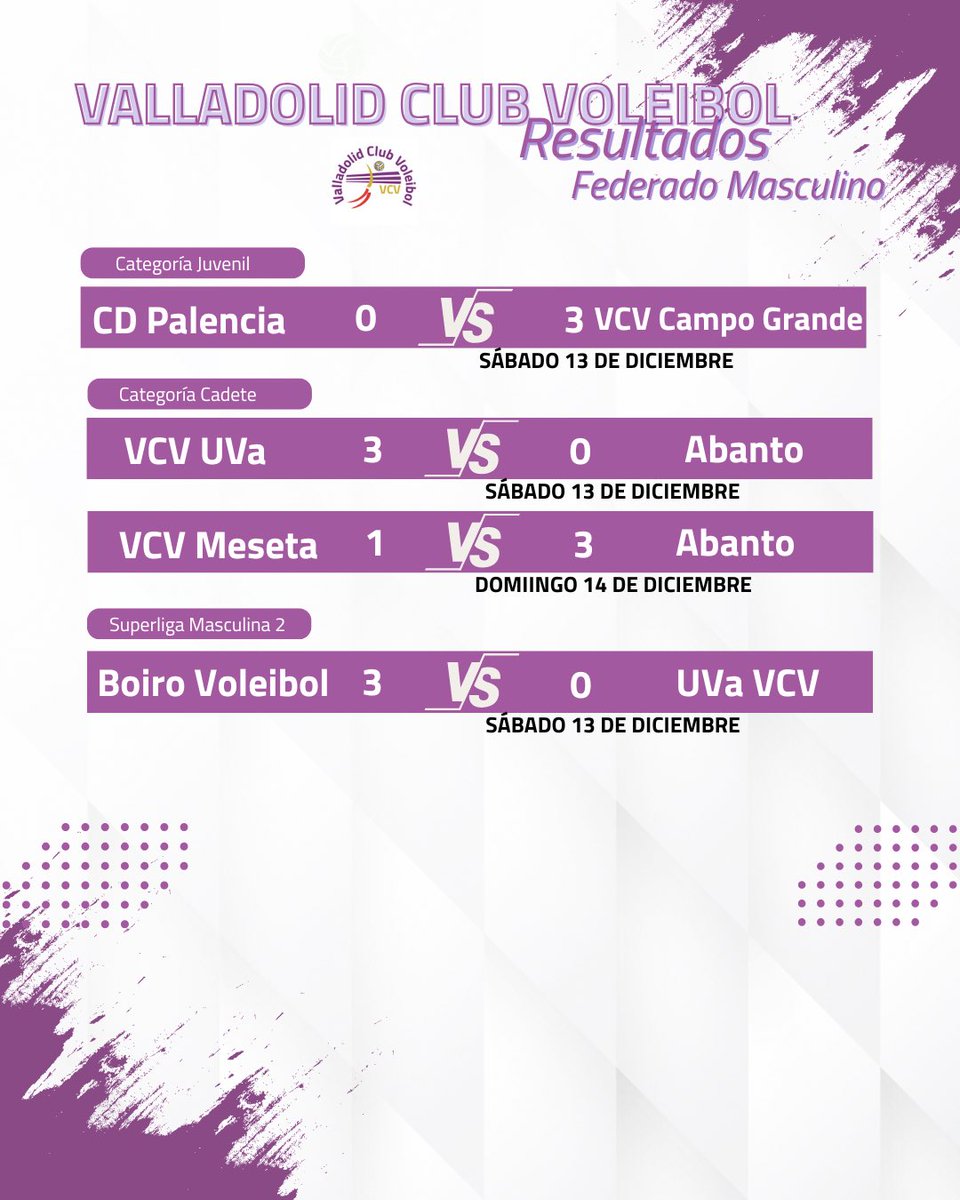 VALLADOLID CLUB VOLEIBOL
Resultados
Federado Masculino

Valladolid Club Voleibol
VCV

Categoría Juvenil

CD Palencia 0 VS 3 VCV Campo Grande
SÁBADO 13 DE DICIEMBRE

Categoría Cadete

VCV UVa 3 VS 0 Abanto
SÁBADO 13 DE DICIEMBRE

VCV Meseta 1 VS 3 Abanto
DOMIINGO 14 DE DICIEMBRE

Superliga Masculina 2

Boiro Voleibol 3 VS 0 UVa VCV
SÁBADO 13 DE DICIEMBRE